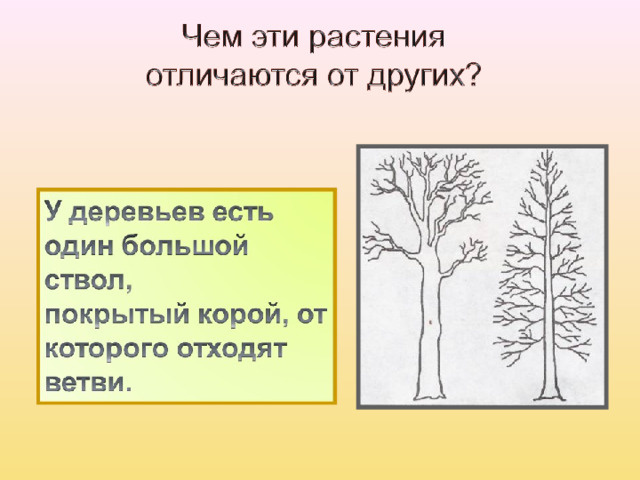 Чем эти растения отличаются от других?

У деревьев есть один большой ствол,
покрытый корой, от которого отходят ветви.